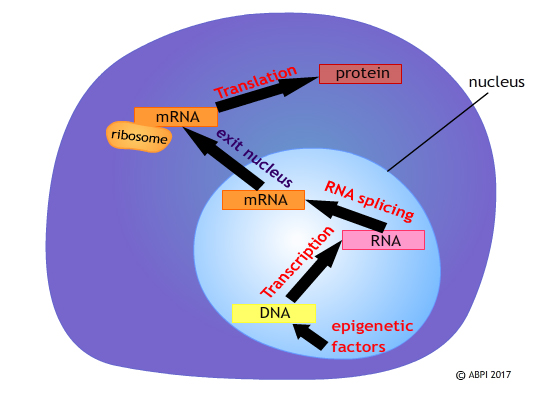 Translation

protein

nucleus

mRNA

ribosome

exit nucleus

mRNA

RNA splicing

RNA

Transcription

DNA

epigenetic factors

© ABPI 2017